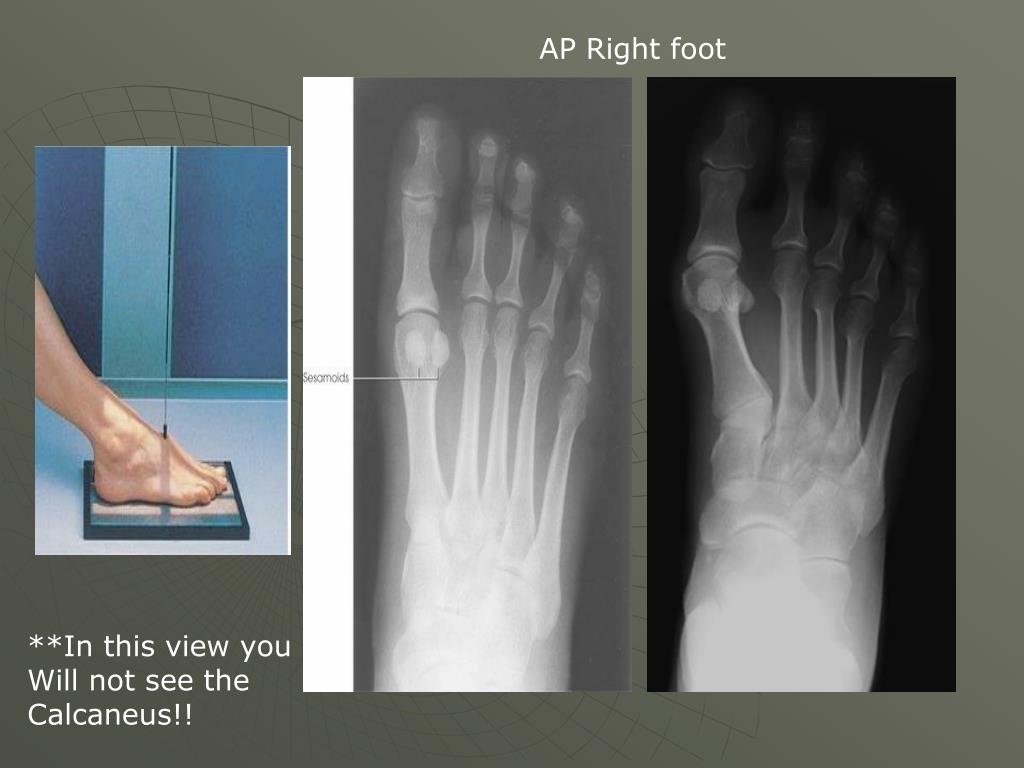 AP Right foot

Sesamoids

**In this view you Will not see the Calcaneus!!